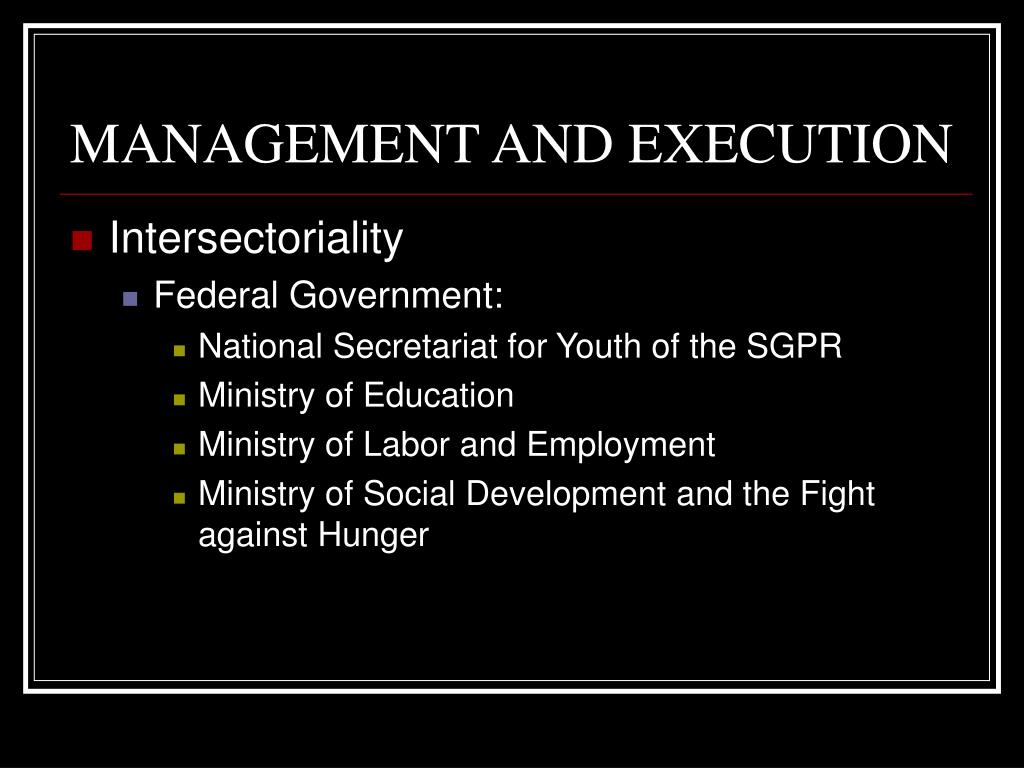 MANAGEMENT AND EXECUTION

Intersectoriality

Federal Government:

National Secretariat for Youth of the SGPR

Ministry of Education

Ministry of Labor and Employment

Ministry of Social Development and the Fight against Hunger